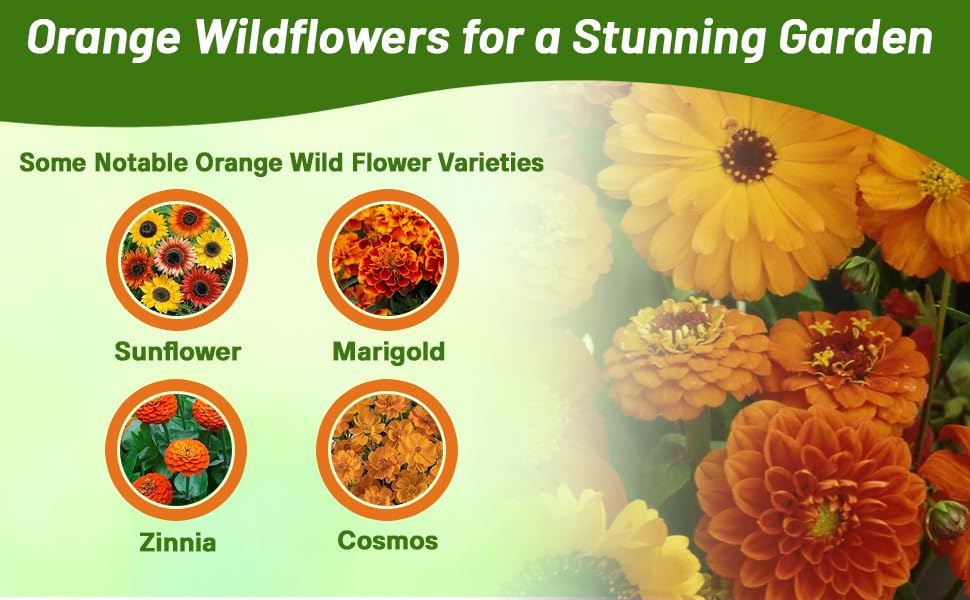 Orange Wildflowers for a Stunning Garden

Some Notable Orange Wild Flower Varieties

Sunflower

Marigold

Zinnia

Cosmos